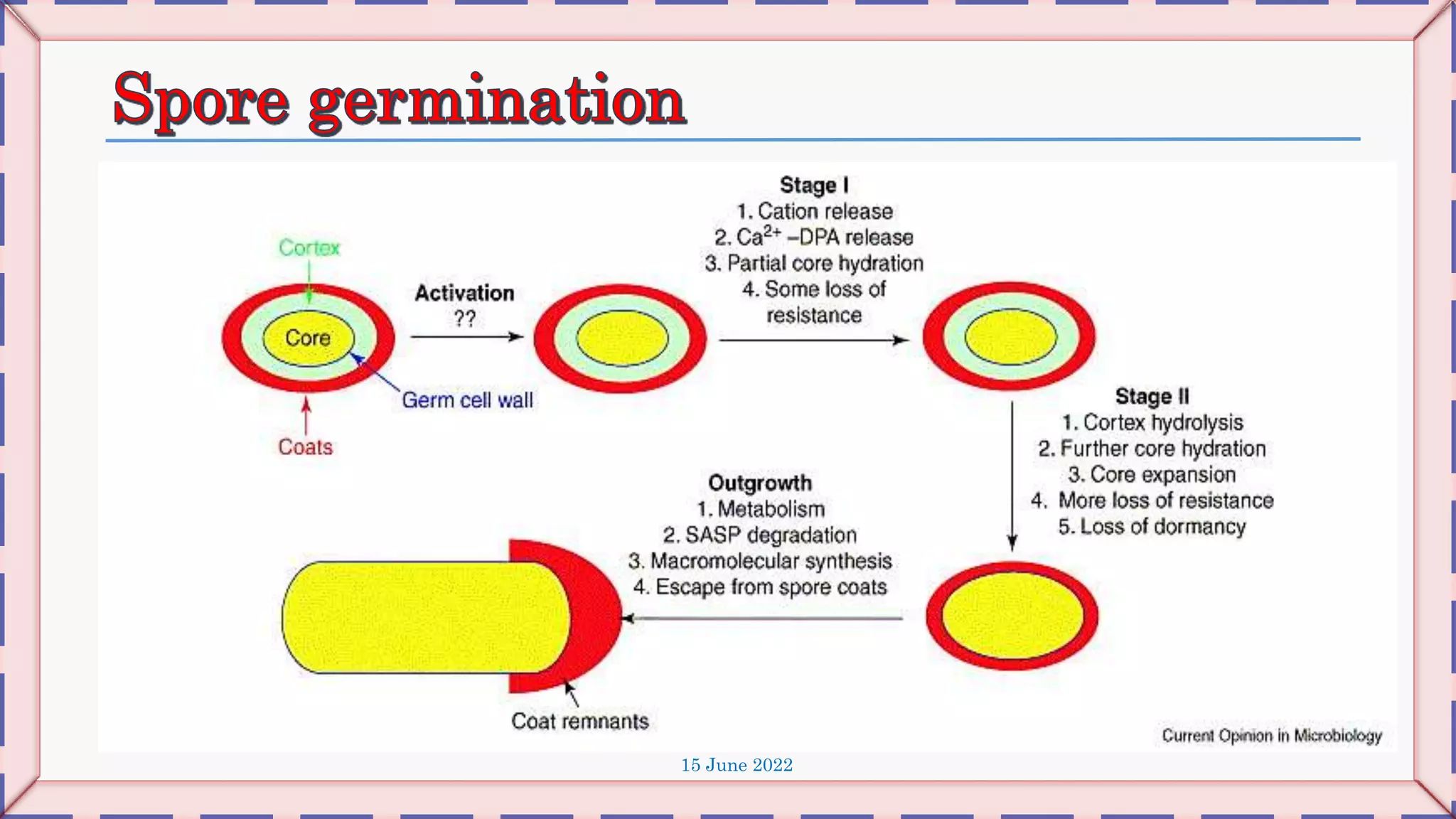 Spore germination

Cortex

Core

Germ cell wall

Coats

Activation
??

Stage I
1. Cation release
2. $Ca^{2+}$ –DPA release
3. Partial core hydration
4. Some loss of resistance

Stage II
1. Cortex hydrolysis
2. Further core hydration
3. Core expansion
4. More loss of resistance
5. Loss of dormancy

Outgrowth
1. Metabolism
2. SASP degradation
3. Macromolecular synthesis
4. Escape from spore coats

Coat remnants

Current Opinion in Microbiology

15 June 2022